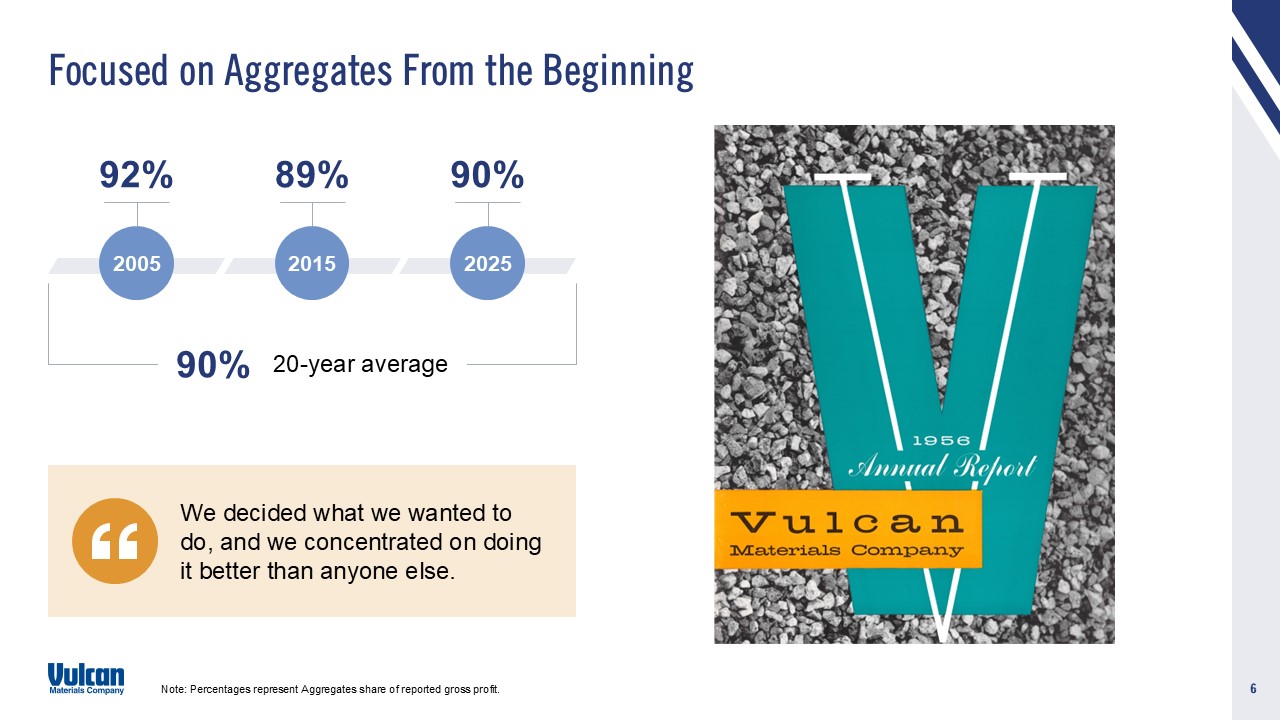 Focused on Aggregates From the Beginning

92%
2005

89%
2015

90%
2025

90% 20-year average

“

We decided what we wanted to do, and we concentrated on doing it better than anyone else.

1956
Annual Report
Vulcan
Materials Company

Vulcan
Materials Company

Note: Percentages represent Aggregates share of reported gross profit.

6